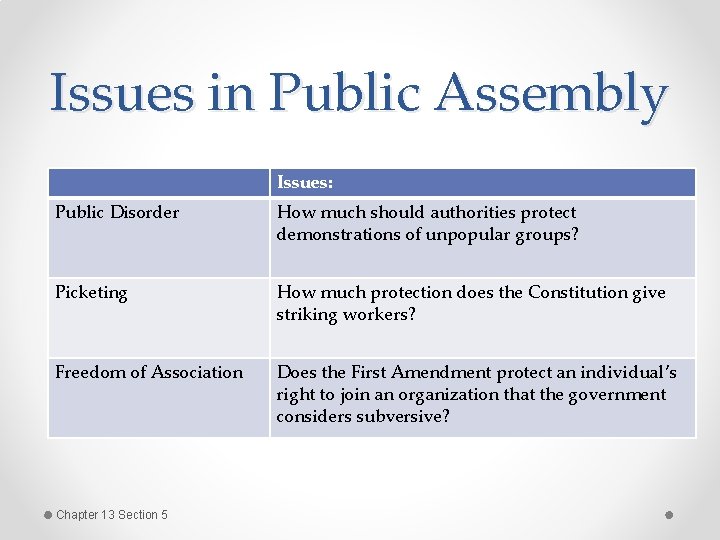 Issues in Public Assembly

| | Issues: |
|---|---|
| Public Disorder | How much should authorities protect demonstrations of unpopular groups? |
| Picketing | How much protection does the Constitution give striking workers? |
| Freedom of Association | Does the First Amendment protect an individual's right to join an organization that the government considers subversive? |

Chapter 13 Section 5